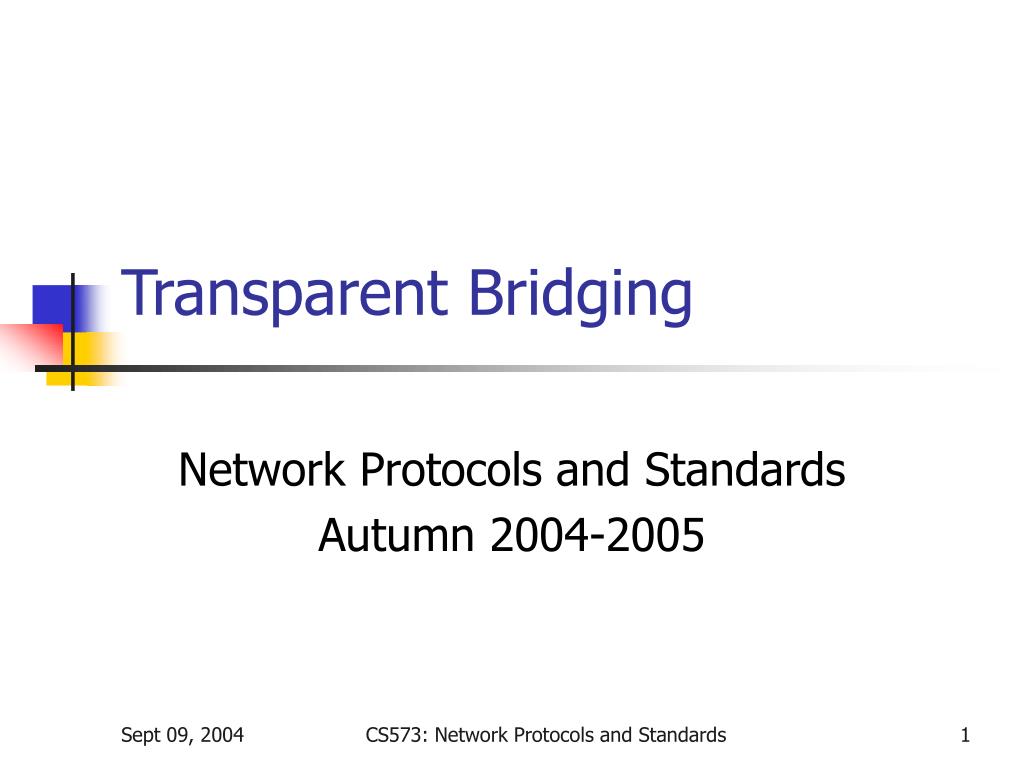 Transparent Bridging

Network Protocols and Standards
Autumn 2004-2005

Sept 09, 2004

CS573: Network Protocols and Standards

1